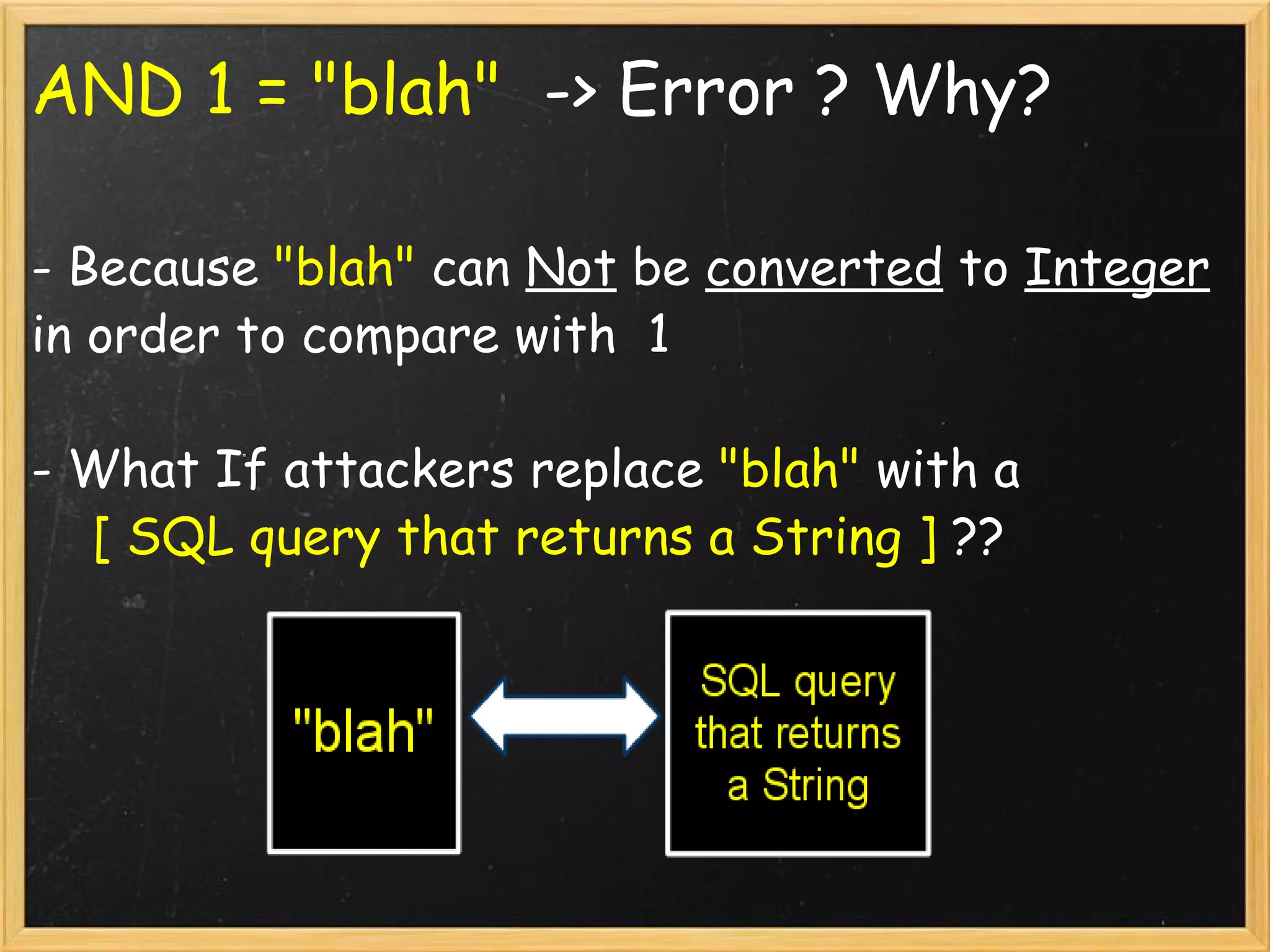 AND 1 = "blah" -> Error ? Why?

- Because "blah" can Not be converted to Integer in order to compare with 1

- What If attackers replace "blah" with a [ SQL query that returns a String ] ??

"blah"

SQL query that returns a String